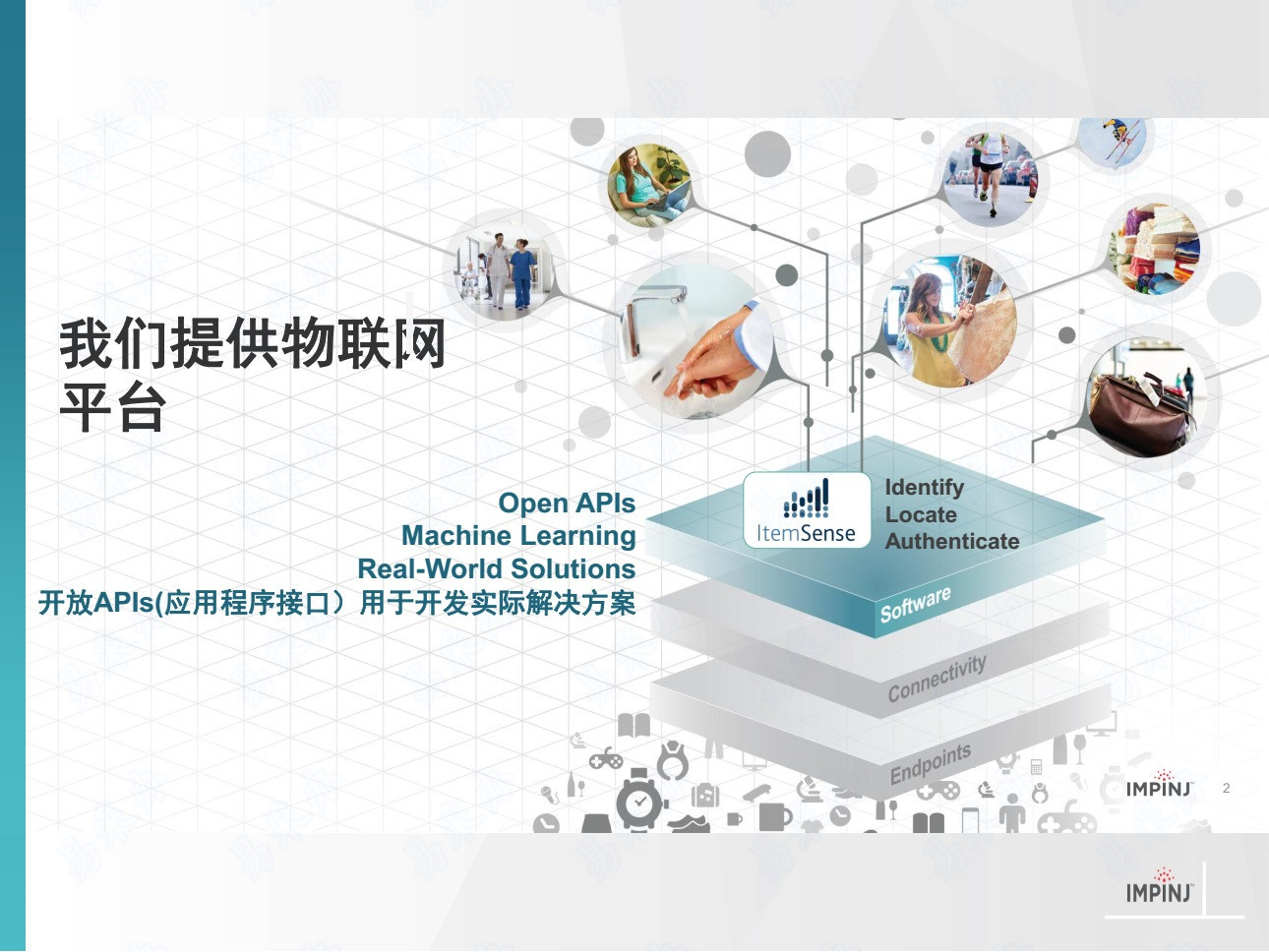 我们提供物联网平台

Open APIs
Machine Learning
Real-World Solutions
开放APIs(应用程序接口）用于开发实际解决方案

ItemSense

Identify
Locate
Authenticate

Software

Connectivity

Endpoints

IMPINJ

2

IMPINJ